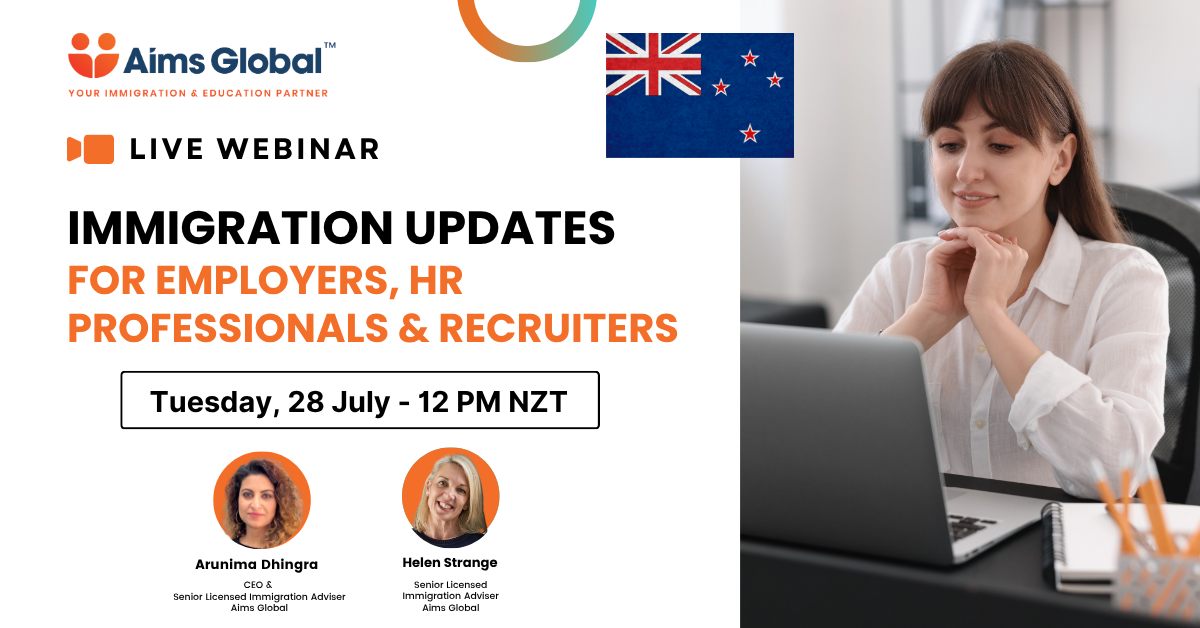 Aims Global™

YOUR IMMIGRATION & EDUCATION PARTNER

LIVE WEBINAR

IMMIGRATION UPDATES

FOR EMPLOYERS, HR PROFESSIONALS & RECRUITERS

Tuesday, 28 July - 12 PM NZT

Arunima Dhingra

CEO &
Senior Licensed Immigration Adviser
Aims Global

Helen Strange

Senior Licensed
Immigration Adviser
Aims Global